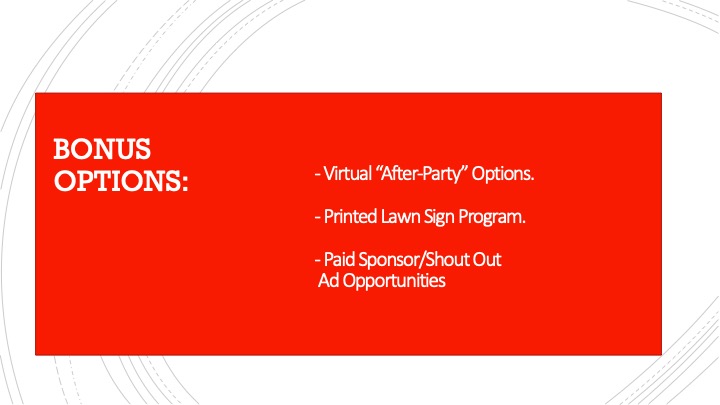 BONUS OPTIONS:

- Virtual “After-Party” Options.

- Printed Lawn Sign Program.

- Paid Sponsor/Shout Out Ad Opportunities